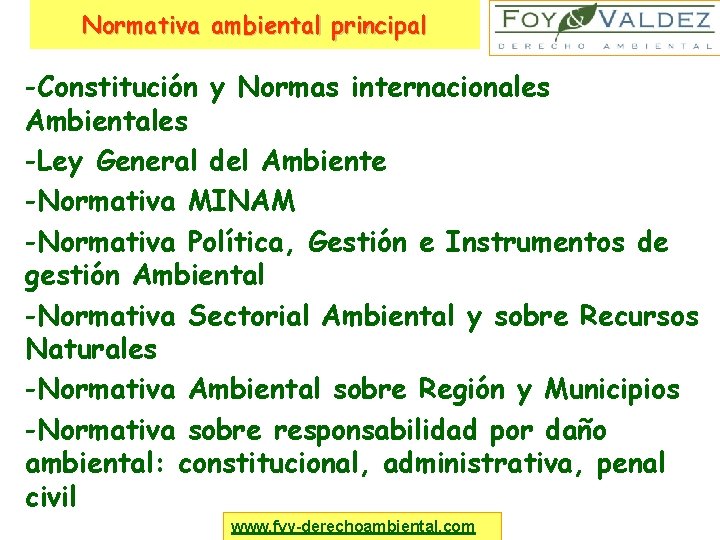 Normativa ambiental principal

FOY & VALDEZ
DERECHO AMBIENTAL

-Constitución y Normas internacionales Ambientales

-Ley General del Ambiente

-Normativa MINAM

-Normativa Política, Gestión e Instrumentos de gestión Ambiental

-Normativa Sectorial Ambiental y sobre Recursos Naturales

-Normativa Ambiental sobre Región y Municipios

-Normativa sobre responsabilidad por daño ambiental: constitucional, administrativa, penal civil

www.fyv-derechoambiental.com